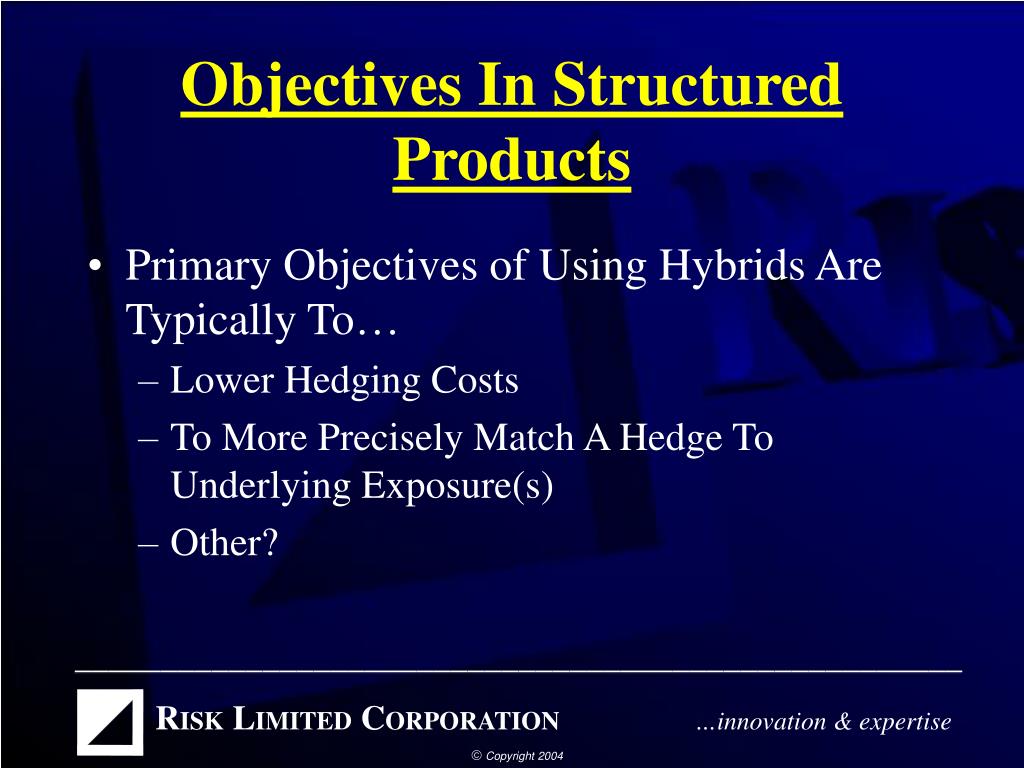 Objectives In Structured Products

• Primary Objectives of Using Hybrids Are Typically To…
– Lower Hedging Costs
– To More Precisely Match A Hedge To Underlying Exposure(s)
– Other?

RISK LIMITED CORPORATION

…innovation & expertise

© Copyright 2004